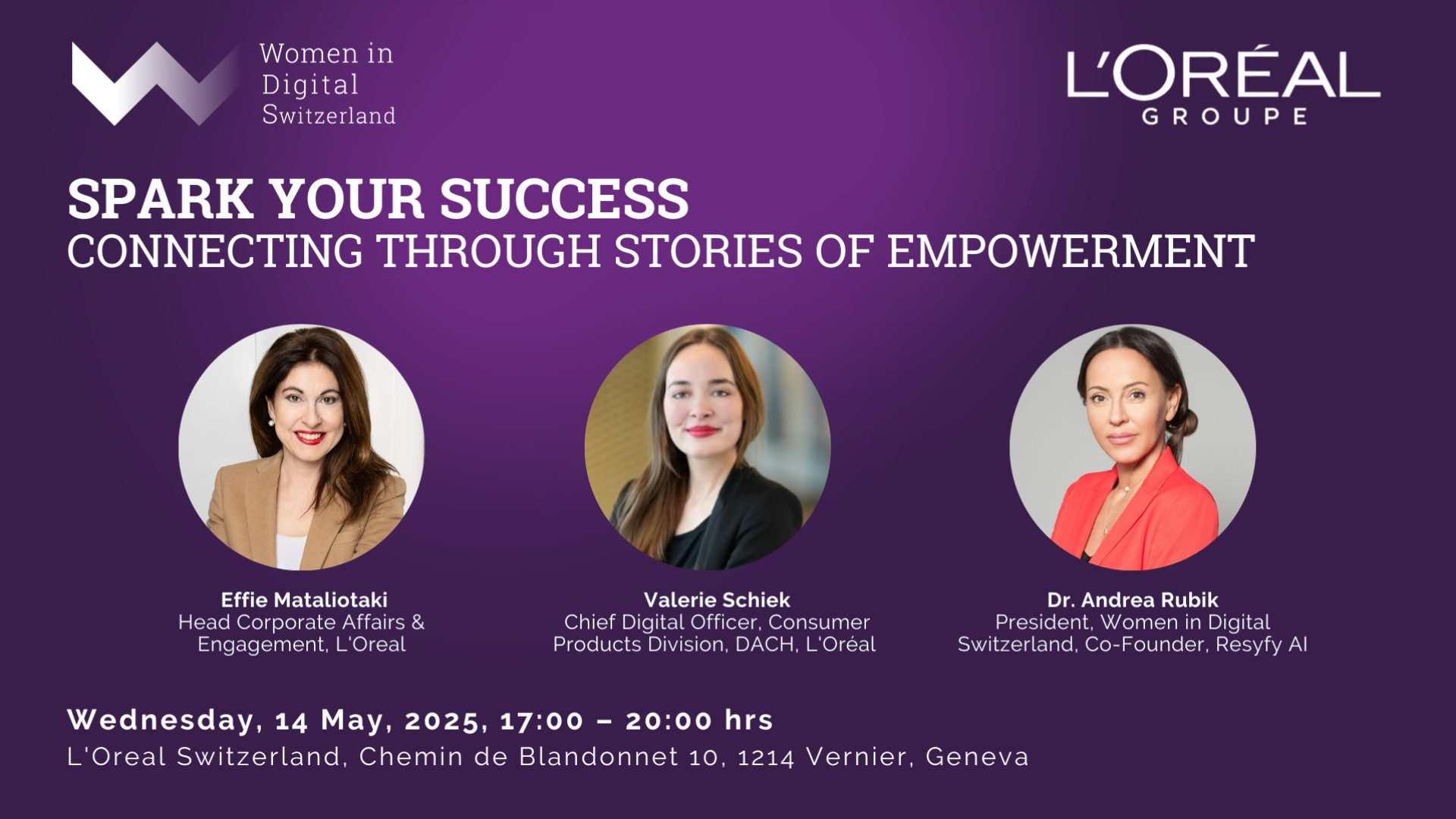 Women in Digital Switzerland

L'ORÉAL GROUPE

SPARK YOUR SUCCESS
CONNECTING THROUGH STORIES OF EMPOWERMENT

Effie Mataliotaki
Head Corporate Affairs & Engagement, L'Oreal

Valerie Schiek
Chief Digital Officer, Consumer Products Division, DACH, L'Oréal

Dr. Andrea Rubik
President, Women in Digital Switzerland, Co-Founder, Resyfy AI

Wednesday, 14 May, 2025, 17:00 – 20:00 hrs
L'Oreal Switzerland, Chemin de Blandonnet 10, 1214 Vernier, Geneva